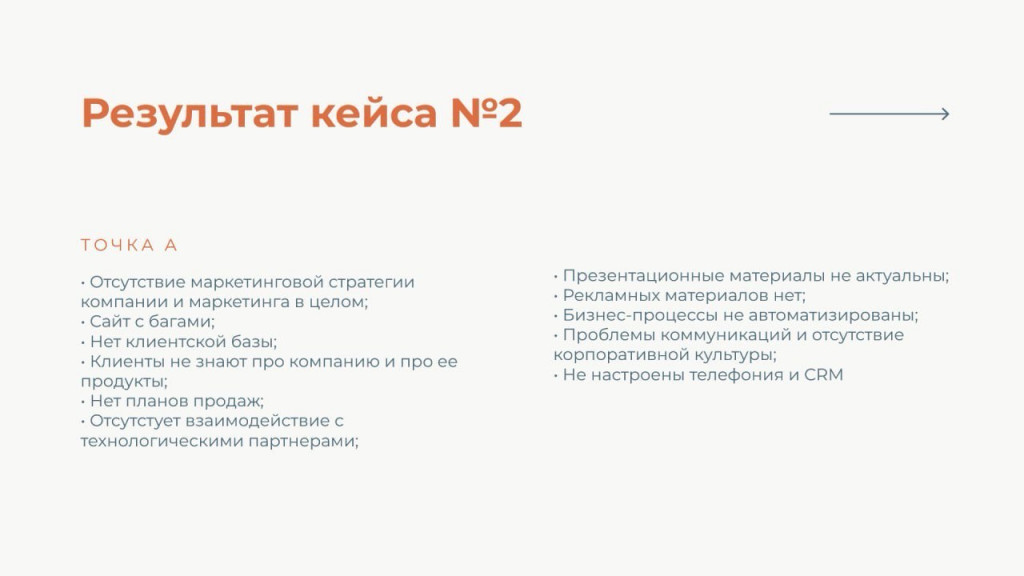 Результат кейса №2

ТОЧКА А

• Отсутствие маркетинговой стратегии компании и маркетинга в целом;
• Сайт с багами;
• Нет клиентской базы;
• Клиенты не знают про компанию и про ее продукты;
• Нет планов продаж;
• Отсутстует взаимодействие с технологическими партнерами;

• Презентационные материалы не актуальны;
• Рекламных материалов нет;
• Бизнес-процессы не автоматизированы;
• Проблемы коммуникаций и отсутствие корпоративной культуры;
• Не настроены телефония и CRM